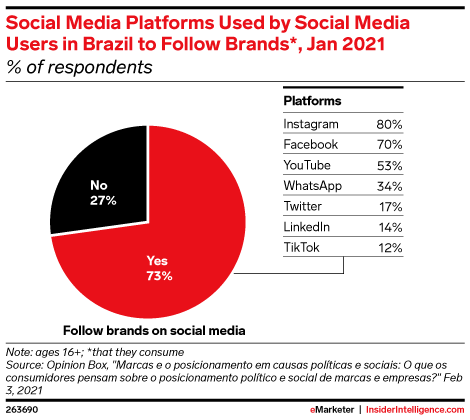 Social Media Platforms Used by Social Media Users in Brazil to Follow Brands*, Jan 2021
% of respondents

No
27%

Yes
73%

Follow brands on social media

| Platforms | |
|---|---|
| Instagram | 80% |
| Facebook | 70% |
| YouTube | 53% |
| WhatsApp | 34% |
| Twitter | 17% |
| LinkedIn | 14% |
| TikTok | 12% |

Note: ages 16+; *that they consume
Source: Opinion Box, "Marcas e o posicionamento em causas políticas e sociais: O que os consumidores pensam sobre o posicionamento político e social de marcas e empresas?" Feb 3, 2021

263690

eMarketer | InsiderIntelligence.com